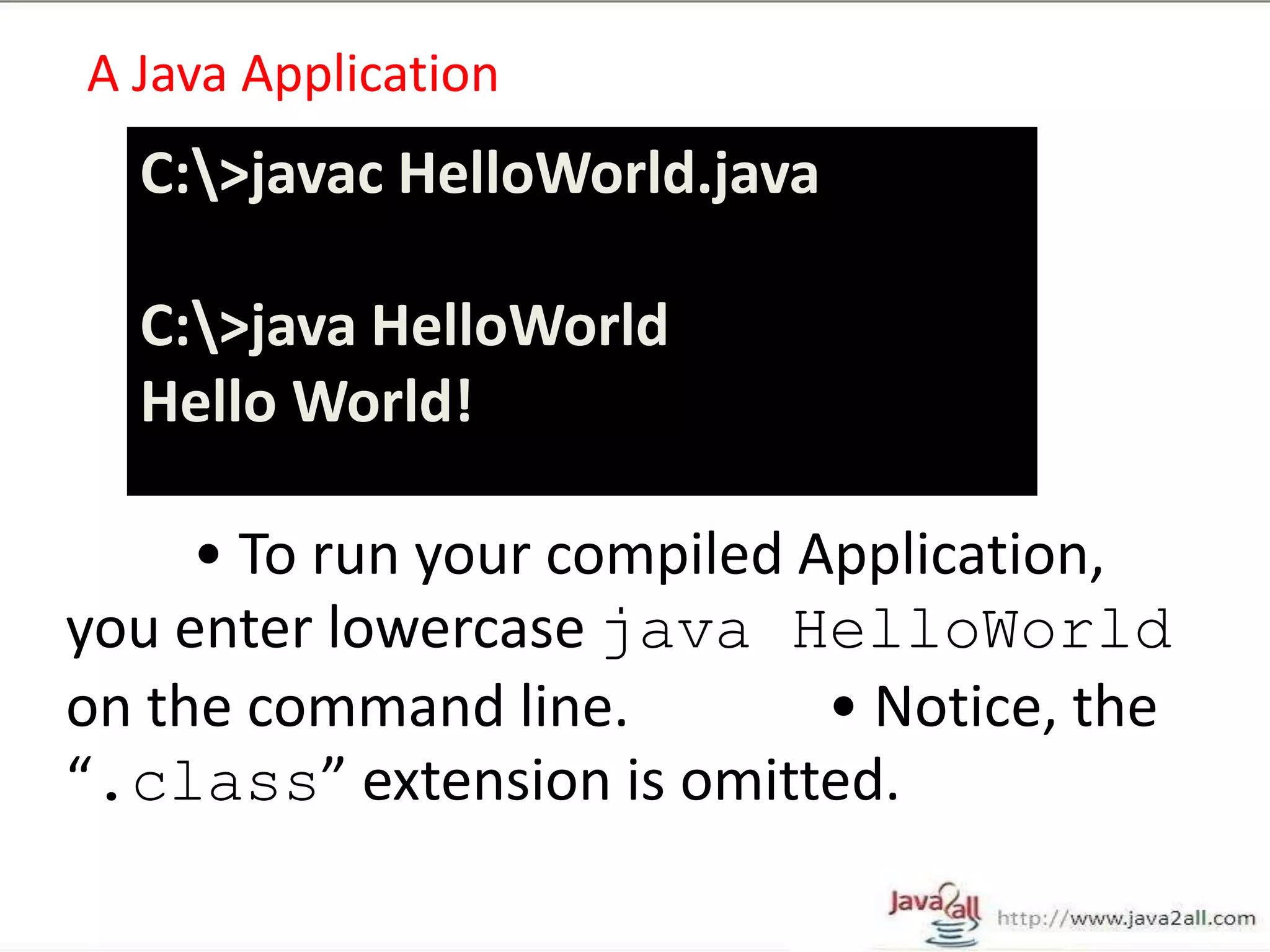 A Java Application

C:\>javac HelloWorld.java

C:\>java HelloWorld
Hello World!

• To run your compiled Application, you enter lowercase java HelloWorld on the command line.

• Notice, the “.class” extension is omitted.

Java2all http://www.java2all.com